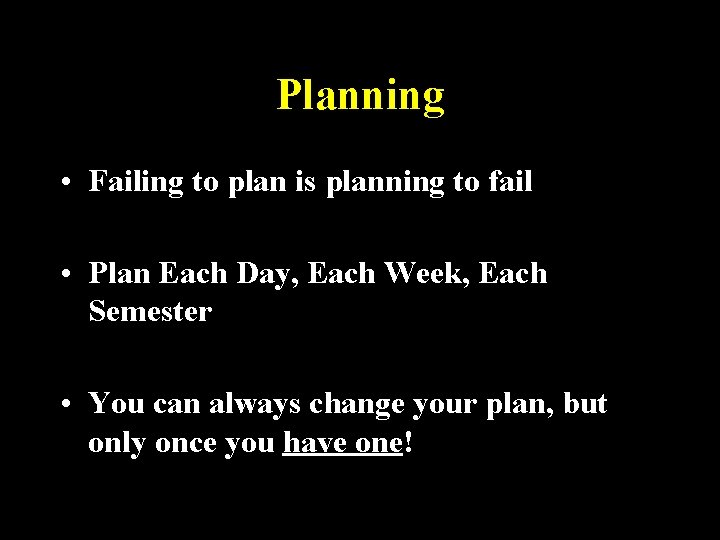 Planning

• Failing to plan is planning to fail

• Plan Each Day, Each Week, Each Semester

• You can always change your plan, but only once you have one!